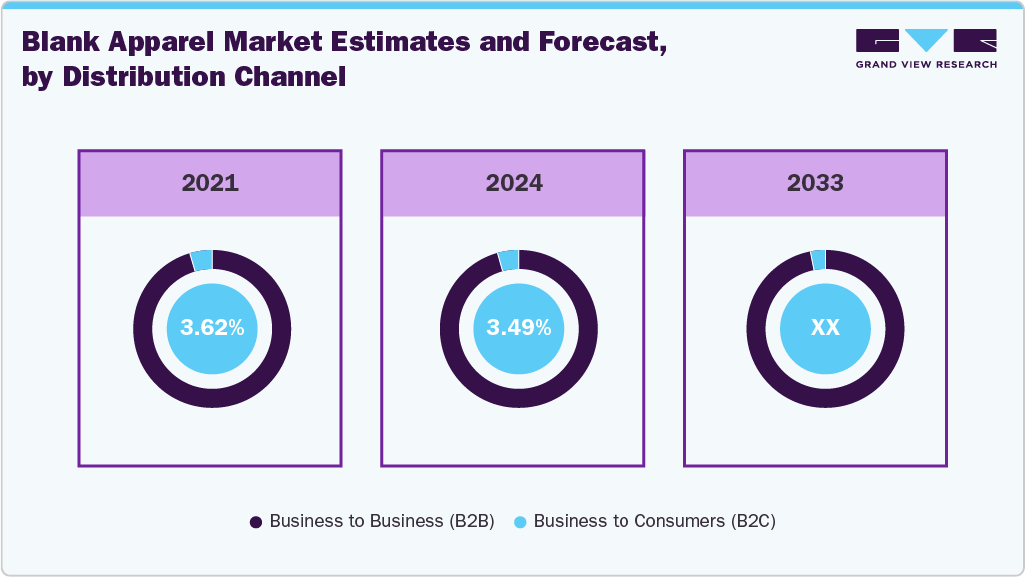 Blank Apparel Market Estimates and Forecast, by Distribution Channel

GRAND VIEW RESEARCH

2021

3.62%

2024

3.49%

2033

XX

Business to Business (B2B) Business to Consumers (B2C)